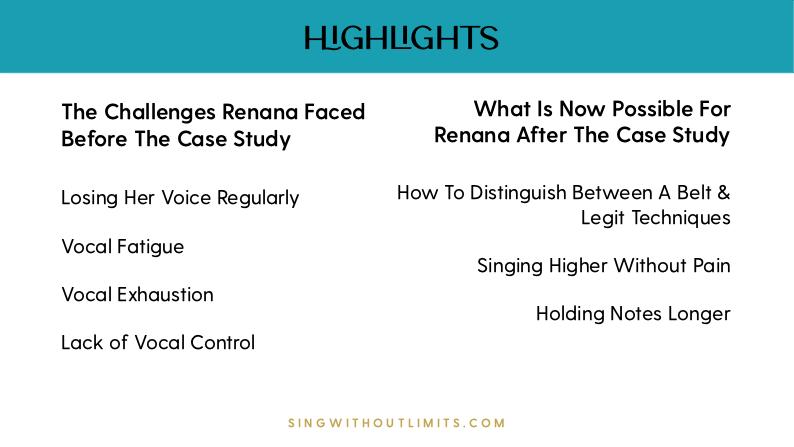 HIGHLIGHTS

The Challenges Renana Faced Before The Case Study

Losing Her Voice Regularly

Vocal Fatigue

Vocal Exhaustion

Lack of Vocal Control

What Is Now Possible For Renana After The Case Study

How To Distinguish Between A Belt & Legit Techniques

Singing Higher Without Pain

Holding Notes Longer

SINGWITHOUTLIMITS.COM